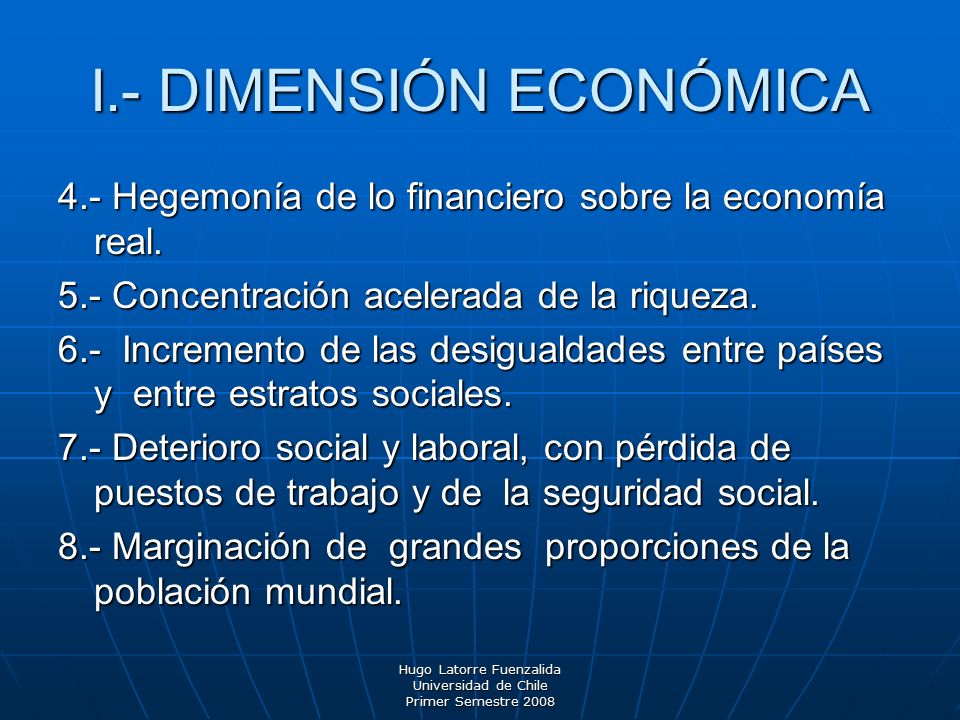 I.- DIMENSIÓN ECONÓMICA

4.- Hegemonía de lo financiero sobre la economía real.

5.- Concentración acelerada de la riqueza.

6.- Incremento de las desigualdades entre países y entre estratos sociales.

7.- Deterioro social y laboral, con pérdida de puestos de trabajo y de la seguridad social.

8.- Marginación de grandes proporciones de la población mundial.

Hugo Latorre Fuenzalida
Universidad de Chile
Primer Semestre 2008